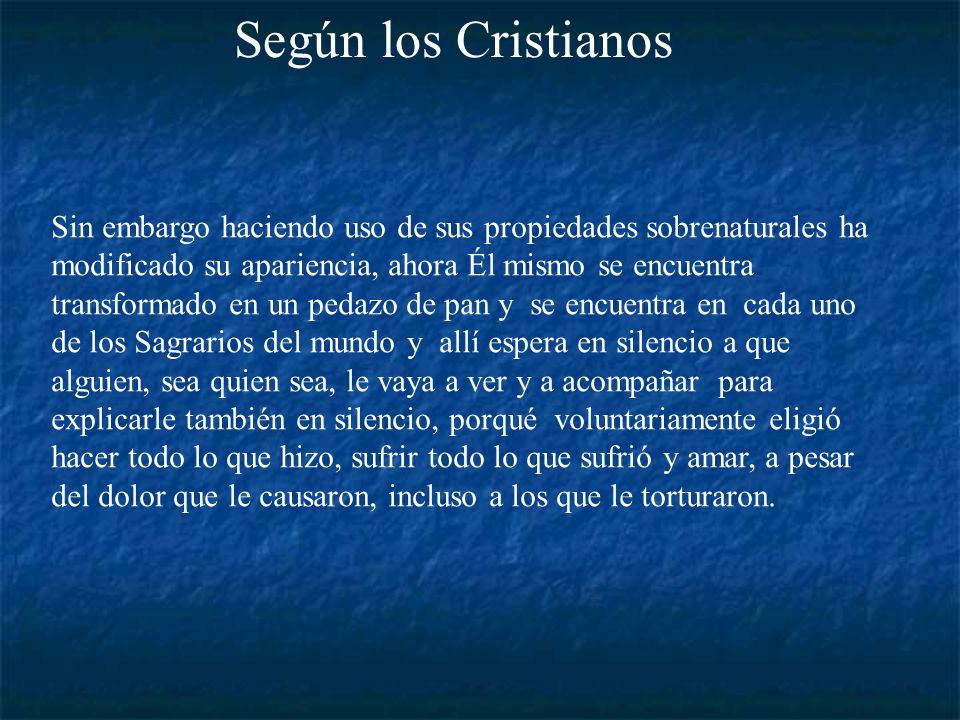 Según los Cristianos

Sin embargo haciendo uso de sus propiedades sobrenaturales ha modificado su apariencia, ahora Él mismo se encuentra transformado en un pedazo de pan y se encuentra en cada uno de los Sagrarios del mundo y allí espera en silencio a que alguien, sea quien sea, le vaya a ver y a acompañar para explicarle también en silencio, porqué voluntariamente eligió hacer todo lo que hizo, sufrir todo lo que sufrió y amar, a pesar del dolor que le causaron, incluso a los que le torturaron.